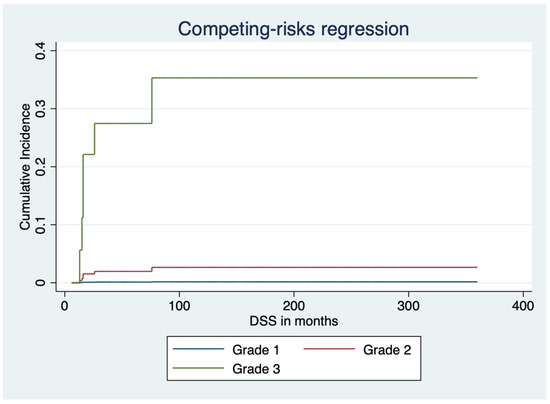 Competing-risks regression

Cumulative Incidence

0.4
0.3
0.2
0.1
0

0
100
200
300
400

DSS in months

Grade 1
Grade 2
Grade 3